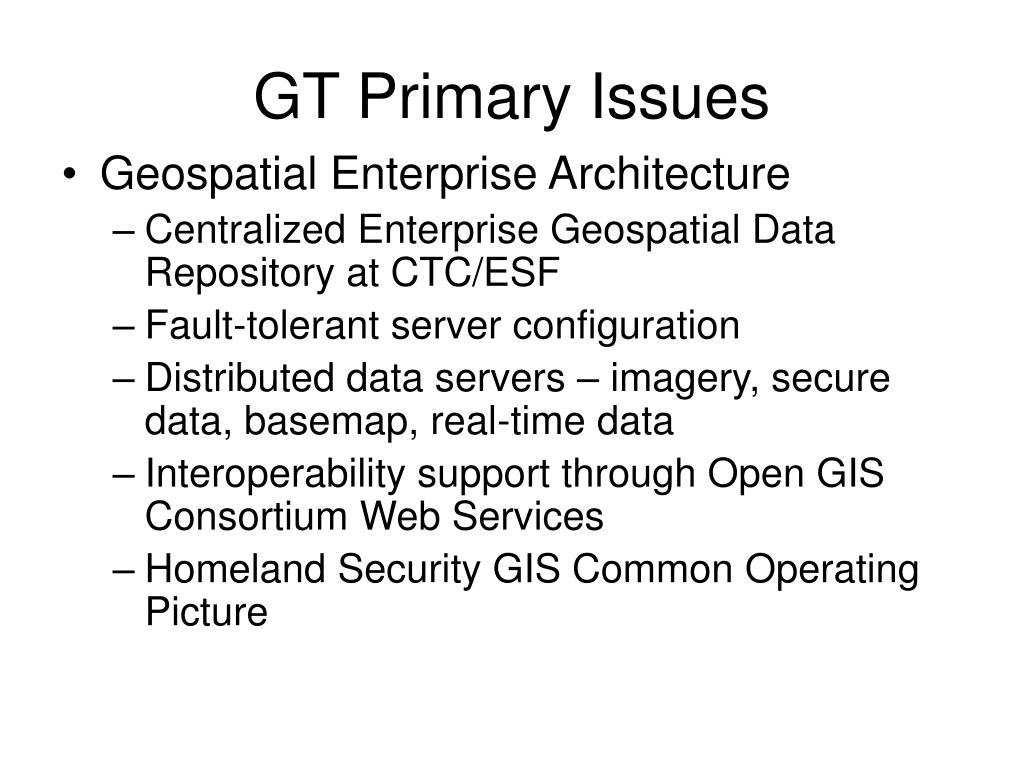 GT Primary Issues

• Geospatial Enterprise Architecture
 – Centralized Enterprise Geospatial Data Repository at CTC/ESF
 – Fault-tolerant server configuration
 – Distributed data servers – imagery, secure data, basemap, real-time data
 – Interoperability support through Open GIS Consortium Web Services
 – Homeland Security GIS Common Operating Picture